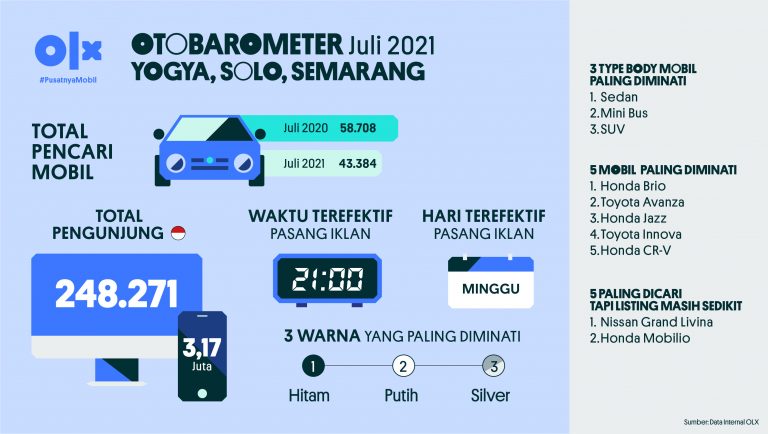 OLX
#PusatnyaMobil

OTOBAROMETER Juli 2021
YOGYA, SOLO, SEMARANG

TOTAL PENCARI MOBIL

Juli 2020 58.708
Juli 2021 43.384

TOTAL PENGUNJUNG

248.271

3,17 Juta

WAKTU TEREFEKTIF PASANG IKLAN

21:00

HARI TEREFEKTIF PASANG IKLAN

MINGGU

3 WARNA YANG PALING DIMINATI

1 Hitam
2 Putih
3 Silver

3 TYPE BODY MOBIL PALING DIMINATI
1. Sedan
2.Mini Bus
3.SUV

5 MOBIL PALING DIMINATI
1. Honda Brio
2.Toyota Avanza
3.Honda Jazz
4.Toyota Innova
5.Honda CR-V

5 PALING DICARI TAPI LISTING MASIH SEDIKIT
1. Nissan Grand Livina
2.Honda Mobilio

Sumber: Data Internal OLX